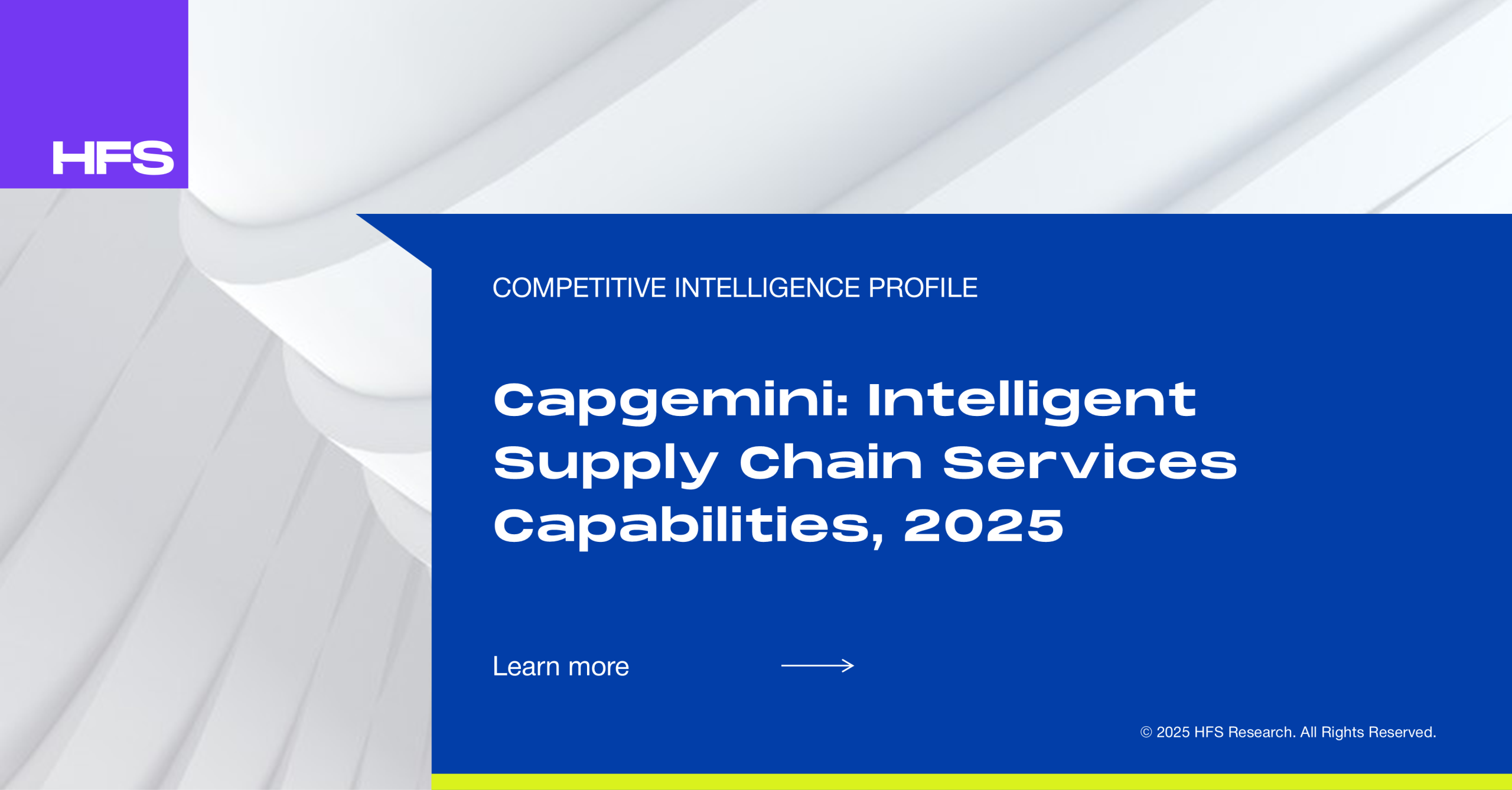 HFS

COMPETITIVE INTELLIGENCE PROFILE

Capgemini: Intelligent Supply Chain Services Capabilities, 2025

Learn more

© 2025 HFS Research. All Rights Reserved.